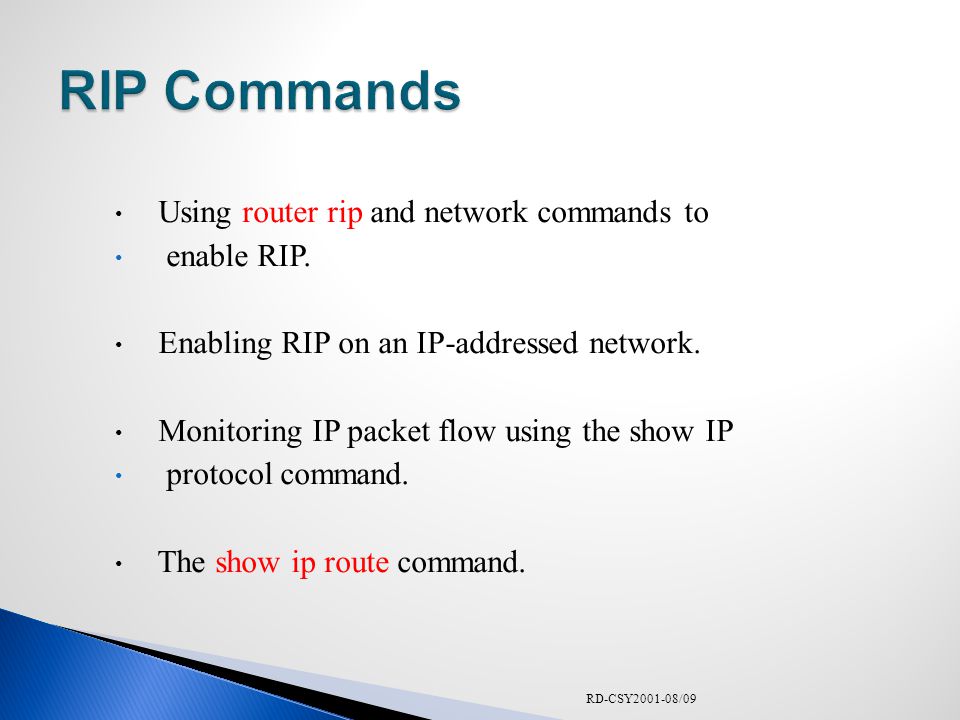 RIP Commands

• Using router rip and network commands to
• enable RIP.

• Enabling RIP on an IP-addressed network.

• Monitoring IP packet flow using the show IP
• protocol command.

• The show ip route command.

RD-CSY2001-08/09